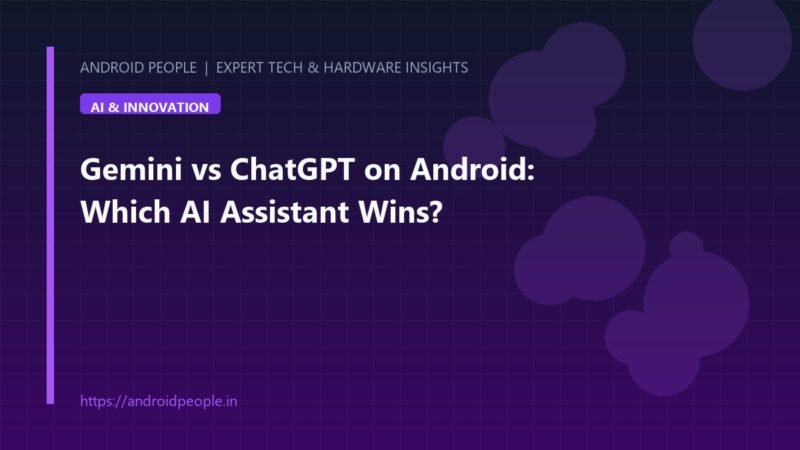 ANDROID PEOPLE | EXPERT TECH & HARDWARE INSIGHTS

AI & INNOVATION

Gemini vs ChatGPT on Android: Which AI Assistant Wins?

https://androidpeople.in